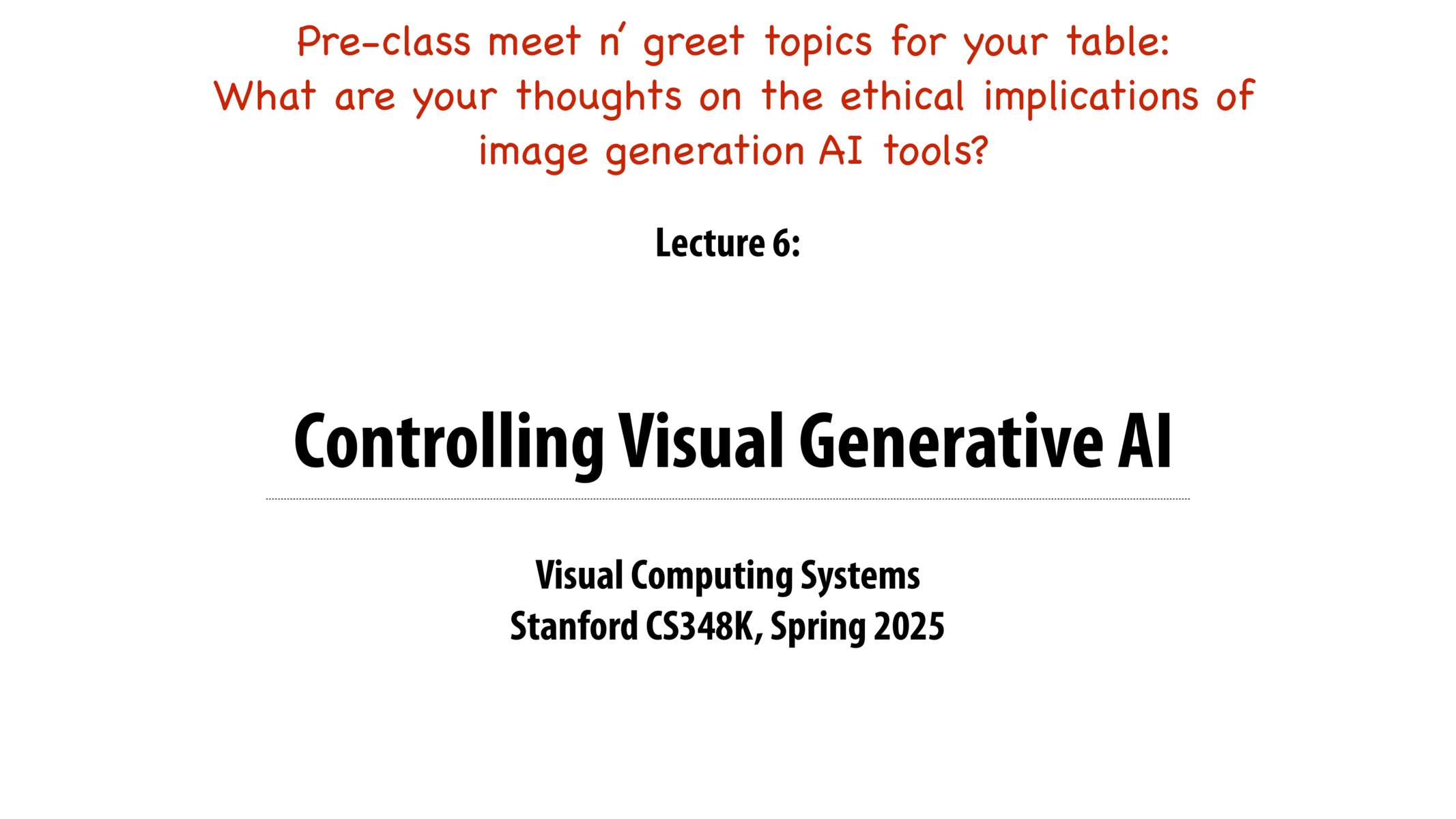 Pre-class meet n' greet topics for your table:
What are your thoughts on the ethical implications of image generation AI tools?

Lecture 6:

Controlling Visual Generative AI

Visual Computing Systems
Stanford CS348K, Spring 2025